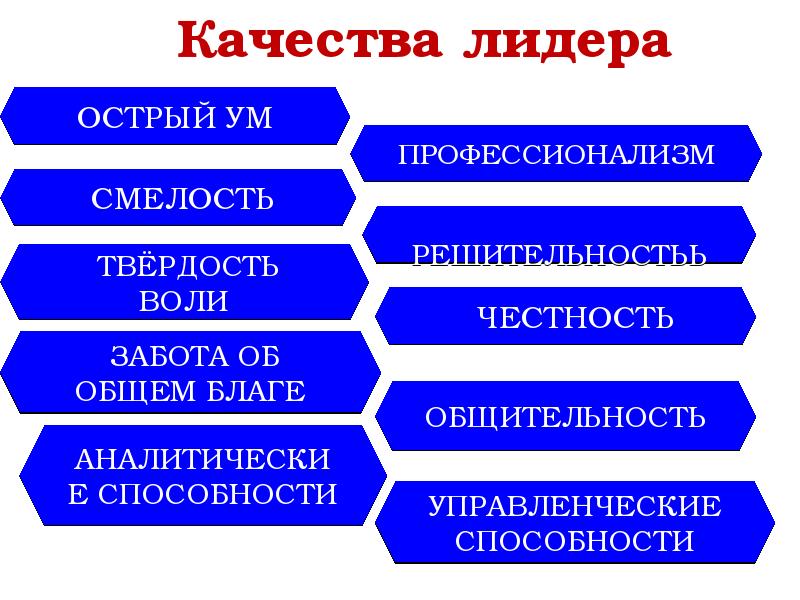 Качества лидера

ОСТРЫЙ УМ

СМЕЛОСТЬ

ТВЁРДОСТЬ ВОЛИ

ЗАБОТА ОБ ОБЩЕМ БЛАГЕ

АНАЛИТИЧЕСКИ Е СПОСОБНОСТИ

ПРОФЕССИОНАЛИЗМ

РЕШИТЕЛЬНОСТЬЬ

ЧЕСТНОСТЬ

ОБЩИТЕЛЬНОСТЬ

УПРАВЛЕНЧЕСКИЕ СПОСОБНОСТИ